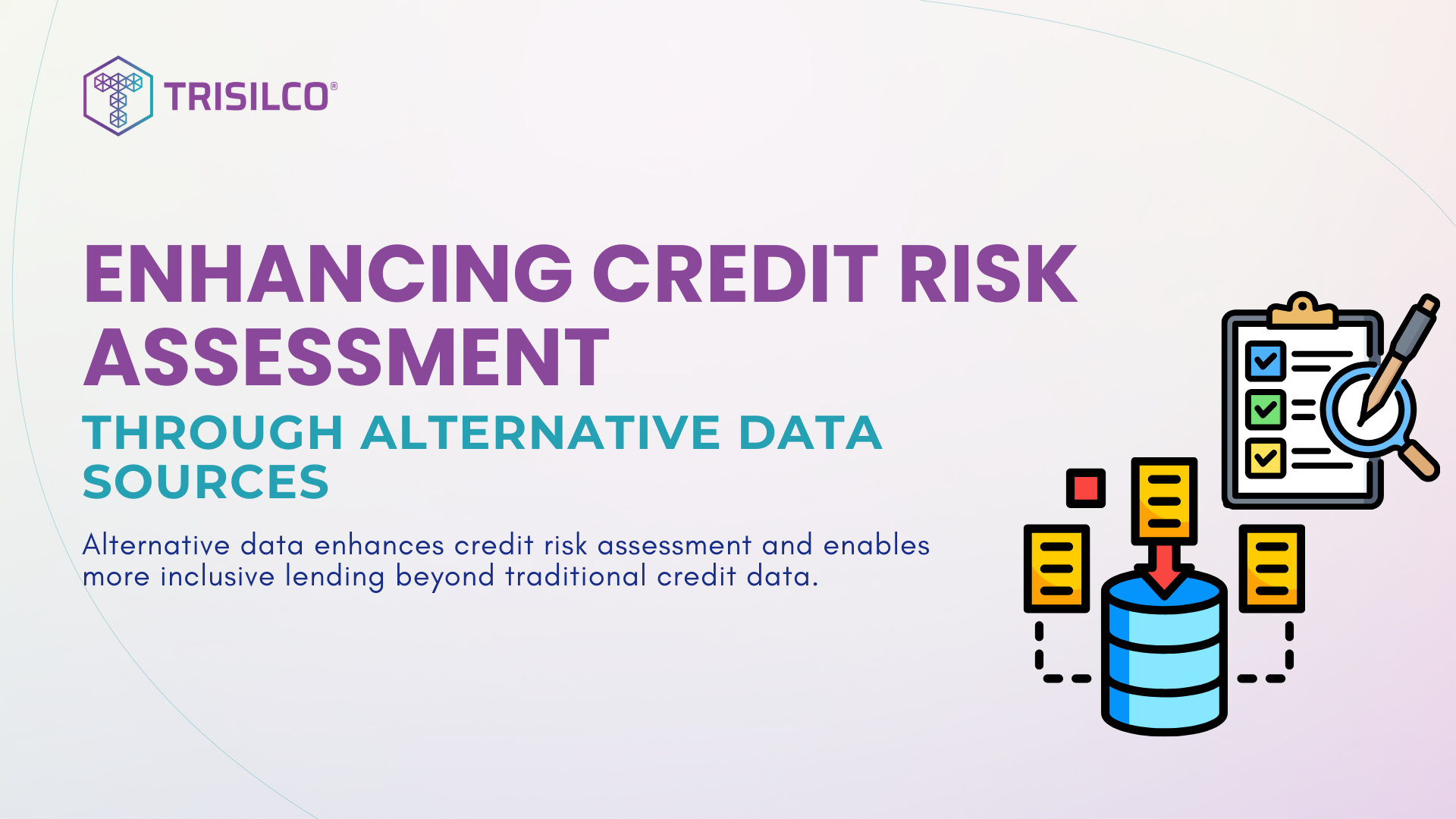 TRISILCO®

ENHANCING CREDIT RISK ASSESSMENT

THROUGH ALTERNATIVE DATA SOURCES

Alternative data enhances credit risk assessment and enables more inclusive lending beyond traditional credit data.